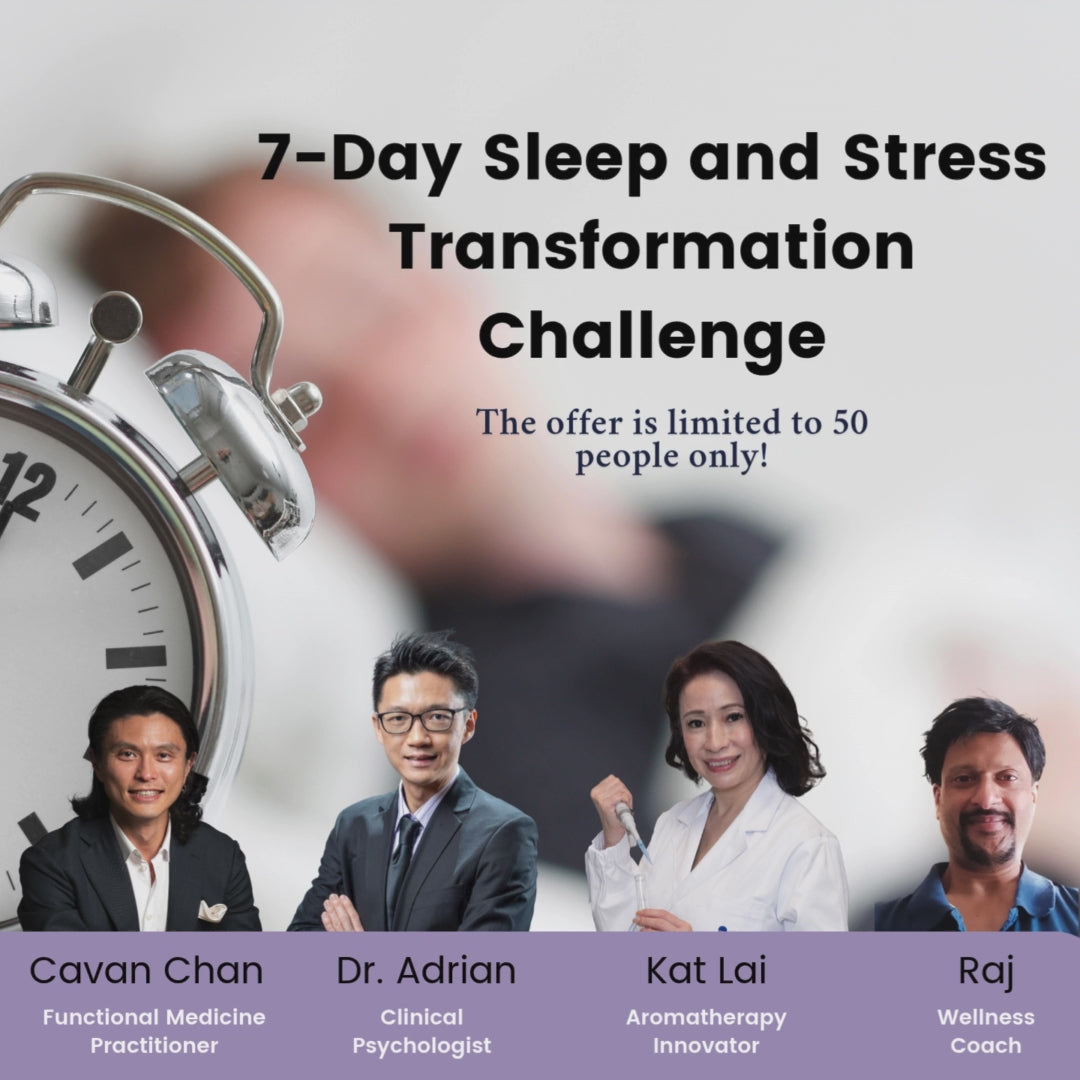 7-Day Sleep and Stress Transformation Challenge

The offer is limited to 50 people only!

12

Cavan Chan
Functional Medicine Practitioner

Dr. Adrian
Clinical Psychologist

Kat Lai
Aromatherapy Innovator

Raj
Wellness Coach